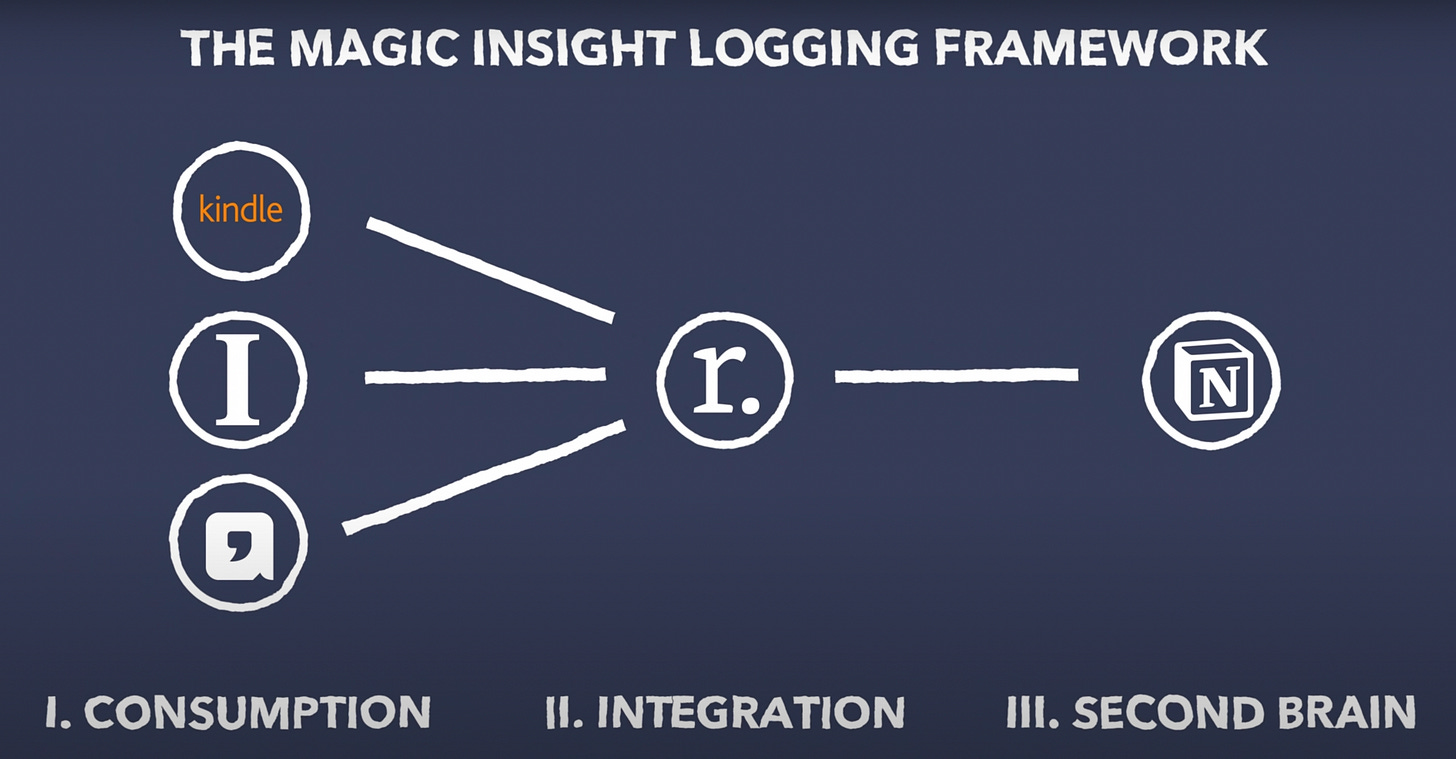 THE MAGIC INSIGHT LOGGING FRAMEWORK

kindle

I

r.

N

I. CONSUMPTION

II. INTEGRATION

III. SECOND BRAIN